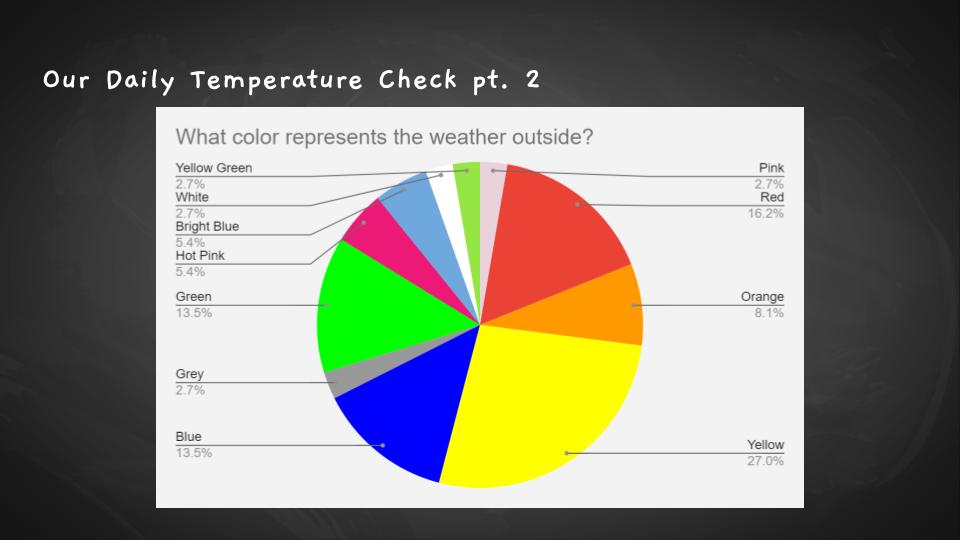 Our Daily Temperature Check pt. 2

What color represents the weather outside?

Yellow Green
2.7%

White
2.7%

Bright Blue
5.4%

Hot Pink
5.4%

Green
13.5%

Grey
2.7%

Blue
13.5%

Pink
2.7%

Red
16.2%

Orange
8.1%

Yellow
27.0%